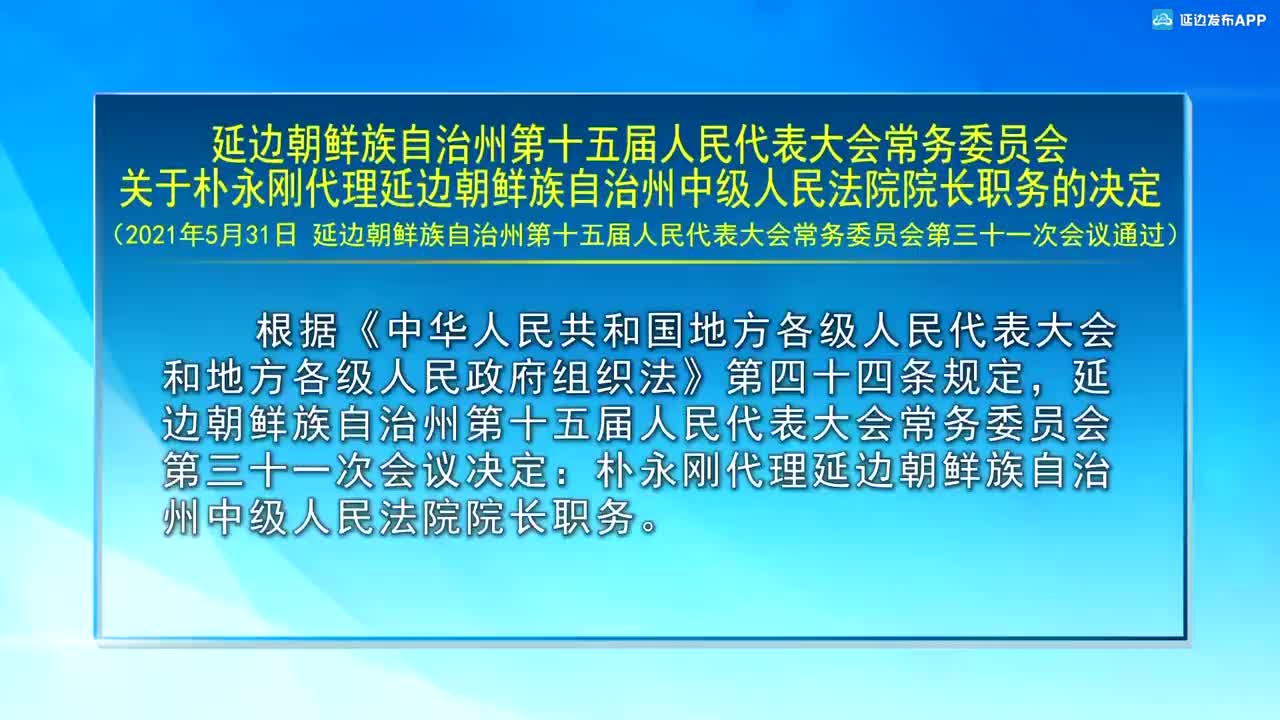 延边发布APP

延边朝鲜族自治州第十五届人民代表大会常务委员会
关于朴永刚代理延边朝鲜族自治州中级人民法院院长职务的决定
（2021年5月31日 延边朝鲜族自治州第十五届人民代表大会常务委员会第三十一次会议通过）

根据《中华人民共和国地方各级人民代表大会和地方各级人民政府组织法》第四十四条规定，延边朝鲜族自治州第十五届人民代表大会常务委员会第三十一次会议决定：朴永刚代理延边朝鲜族自治州中级人民法院院长职务。